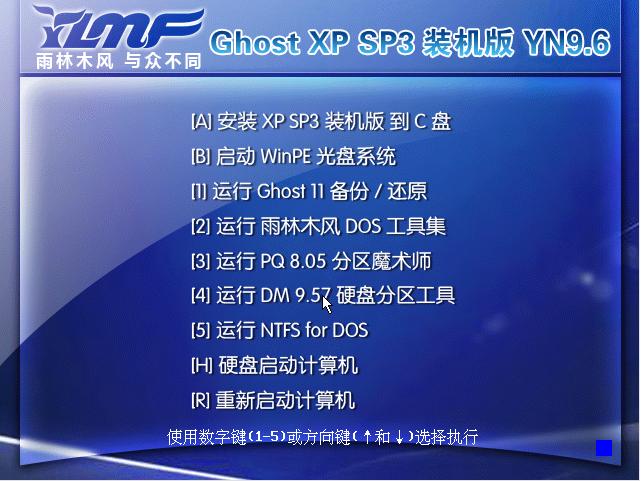 YLMF
雨林木风 与众不同

Ghost XP SP3 装机版 YN9.6

[A] 安装 XP SP3 装机版 到 C 盘

[B] 启动 WinPE 光盘系统

[1] 运行 Ghost 11 备份 / 还原

[2] 运行 雨林木风 DOS 工具集

[3] 运行 PQ 8.05 分区魔术师

[4] 运行 DM 9.57 硬盘分区工具

[5] 运行 NTFS for DOS

[H] 硬盘启动计算机

[R] 重新启动计算机

使用数字键(1-5)或方向键(↑和↓)选择执行